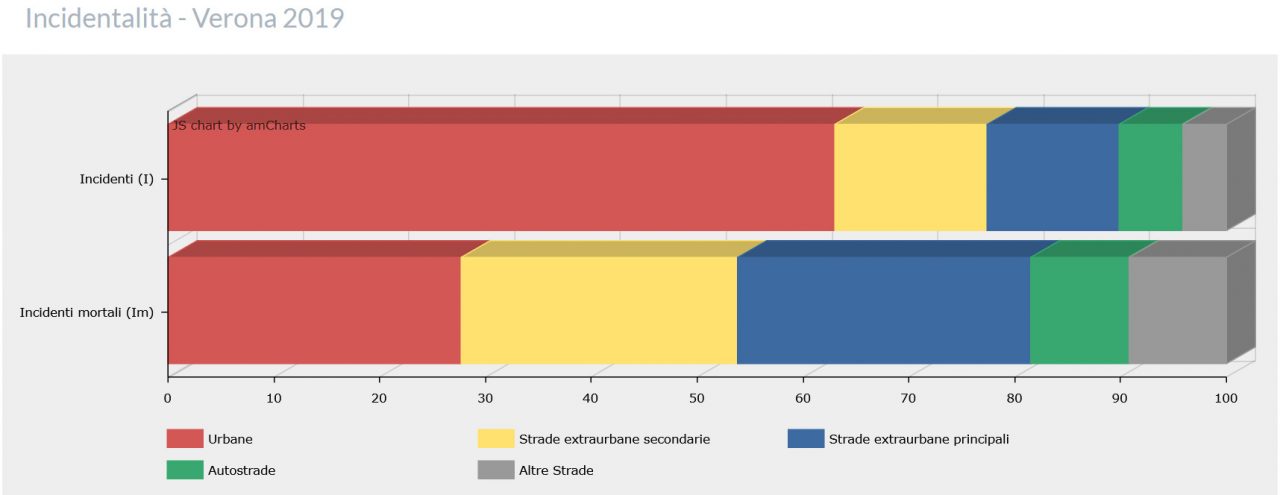 Incidentalità - Verona 2019

JS chart by amCharts

Incidenti (I)

Incidenti mortali (Im)

0 10 20 30 40 50 60 70 80 90 100

Urbane
Strade extraurbane secondarie
Strade extraurbane principali
Autostrade
Altre Strade